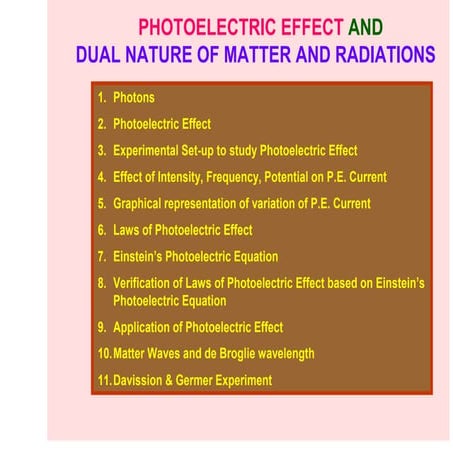 PHOTOELECTRIC EFFECT AND
DUAL NATURE OF MATTER AND RADIATIONS

1. Photons
2. Photoelectric Effect
3. Experimental Set-up to study Photoelectric Effect
4. Effect of Intensity, Frequency, Potential on P.E. Current
5. Graphical representation of variation of P.E. Current
6. Laws of Photoelectric Effect
7. Einstein's Photoelectric Equation
8. Verification of Laws of Photoelectric Effect based on Einstein's Photoelectric Equation
9. Application of Photoelectric Effect
10. Matter Waves and de Broglie wavelength
11. Davission & Germer Experiment